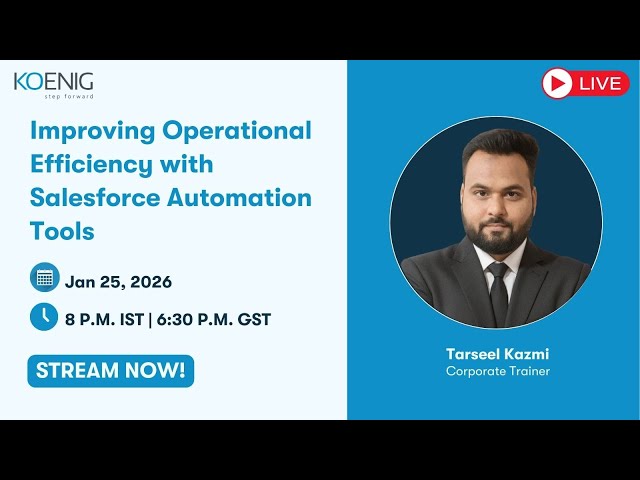 KOENIG
step forward

LIVE

Improving Operational Efficiency with Salesforce Automation Tools

Jan 25, 2026

8 P.M. IST | 6:30 P.M. GST

STREAM NOW!

Tarseel Kazmi
Corporate Trainer